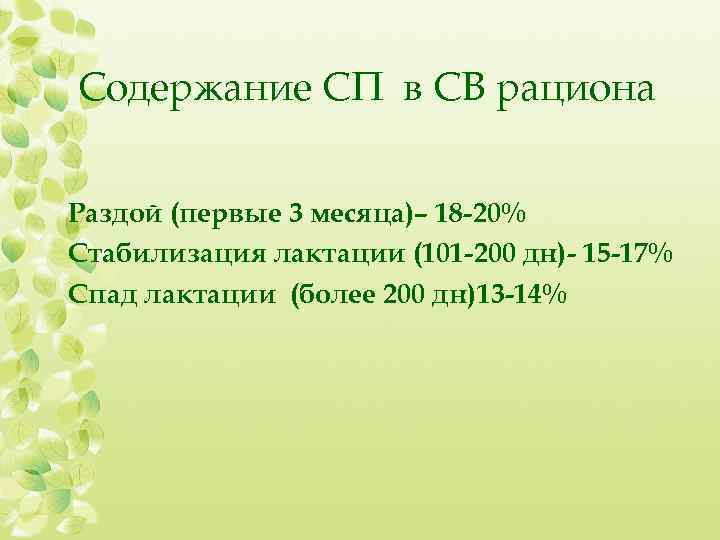 Содержание СП в СВ рациона

Раздой (первые 3 месяца)– 18-20%
Стабилизация лактации (101-200 дн)- 15-17%
Спад лактации (более 200 дн)13-14%